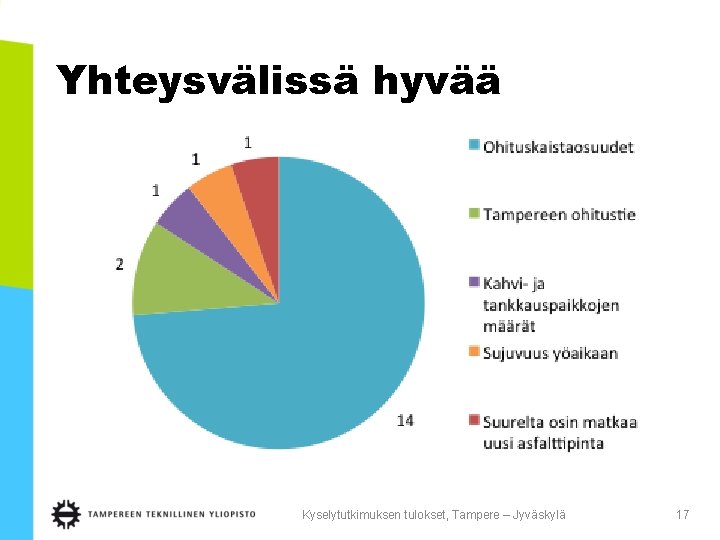 Yhteysvälissä hyvää

1
1
1
2
14

Ohituskaistaosuudet
Tampereen ohitustie
Kahvi- ja tankkauspaikkojen määrät
Sujuvuus yöaikaan
Suurelta osin matkaa uusi asfalttipinta

TAMPEREEN TEKNILLINEN YLIOPISTO
Kyselytutkimuksen tulokset, Tampere – Jyväskylä
17